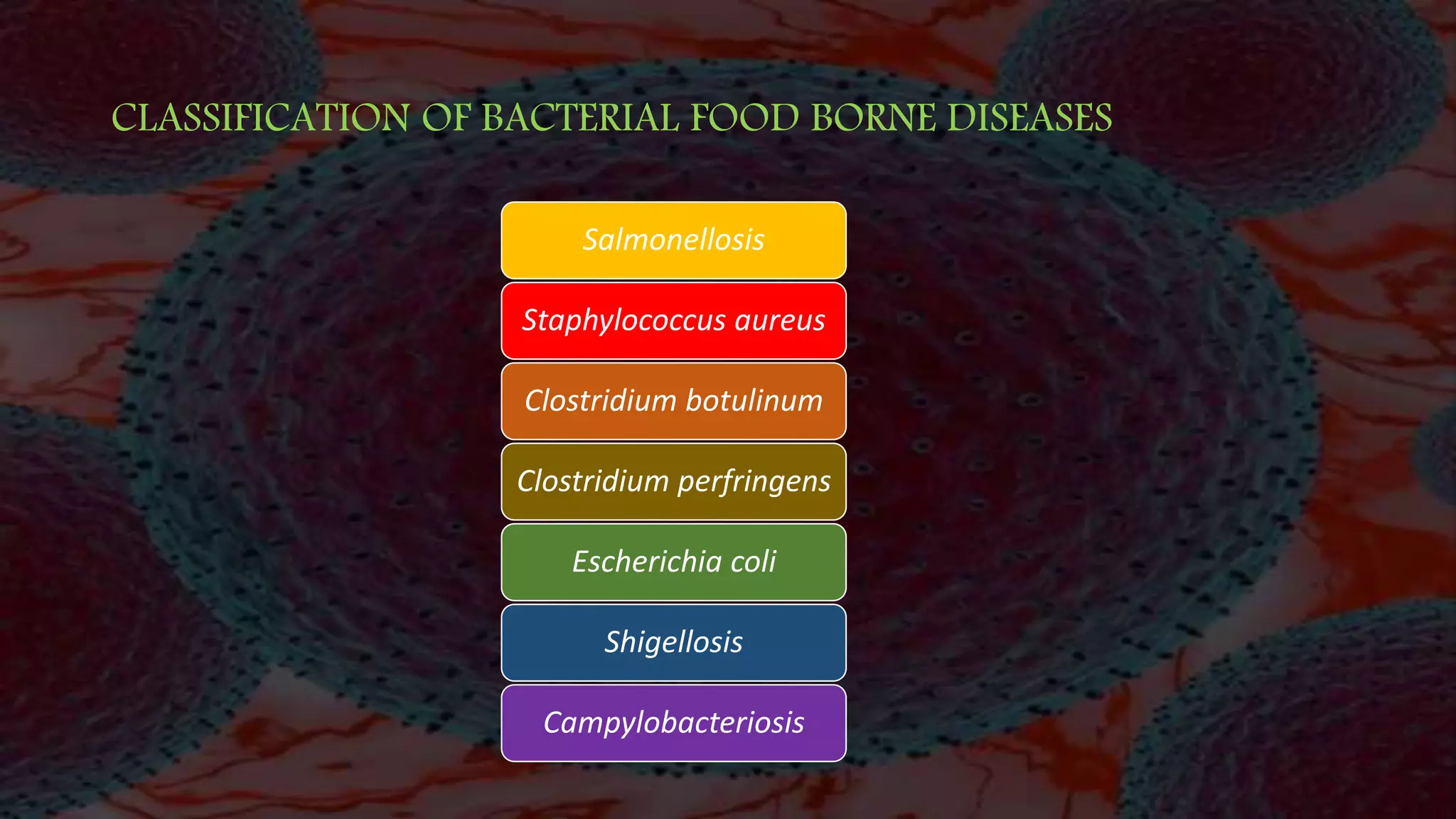 CLASSIFICATION OF BACTERIAL FOOD BORNE DISEASES

Salmonellosis

Staphylococcus aureus

Clostridium botulinum

Clostridium perfringens

Escherichia coli

Shigellosis

Campylobacteriosis